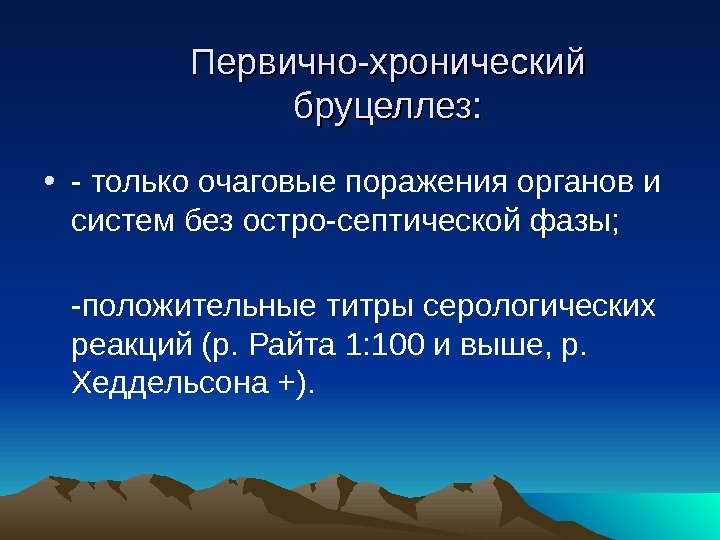 Первично-хронический бруцеллез:

• - только очаговые поражения органов и систем без остро-септической фазы;

-положительные титры серологических реакций (р. Райта 1:100 и выше, р. Хеддельсона +).